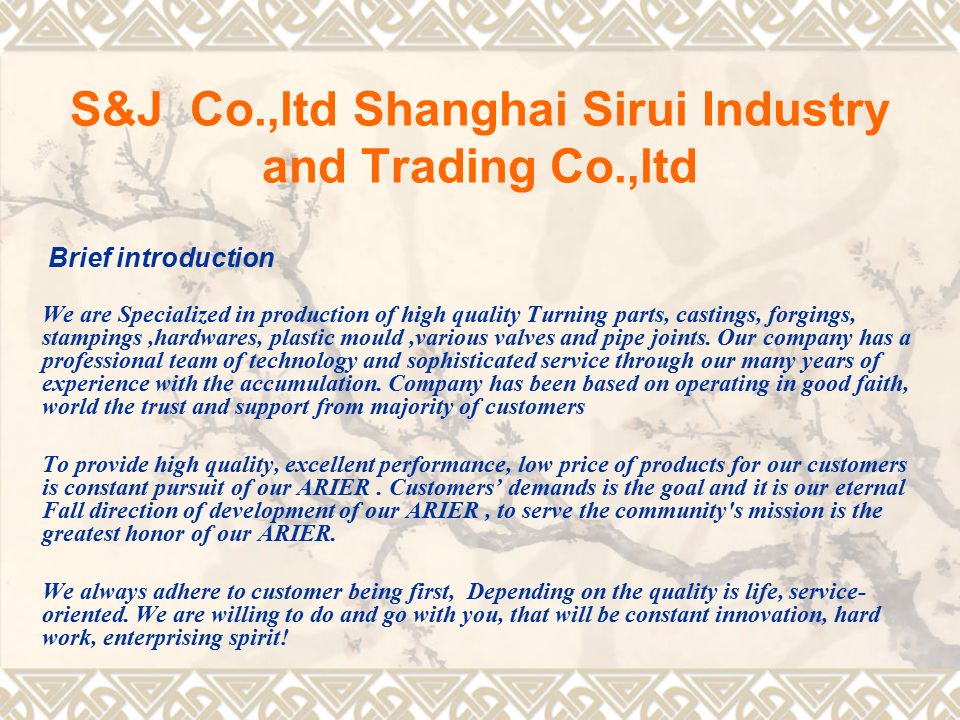 S&J Co.,ltd Shanghai Sirui Industry and Trading Co.,ltd

Brief introduction

We are Specialized in production of high quality Turning parts, castings, forgings, stampings ,hardwares, plastic mould ,various valves and pipe joints. Our company has a professional team of technology and sophisticated service through our many years of experience with the accumulation. Company has been based on operating in good faith, world the trust and support from majority of customers

To provide high quality, excellent performance, low price of products for our customers is constant pursuit of our ARIER . Customers' demands is the goal and it is our eternal Fall direction of development of our ARIER , to serve the community's mission is the greatest honor of our ARIER.

We always adhere to customer being first, Depending on the quality is life, service-oriented. We are willing to do and go with you, that will be constant innovation, hard work, enterprising spirit!